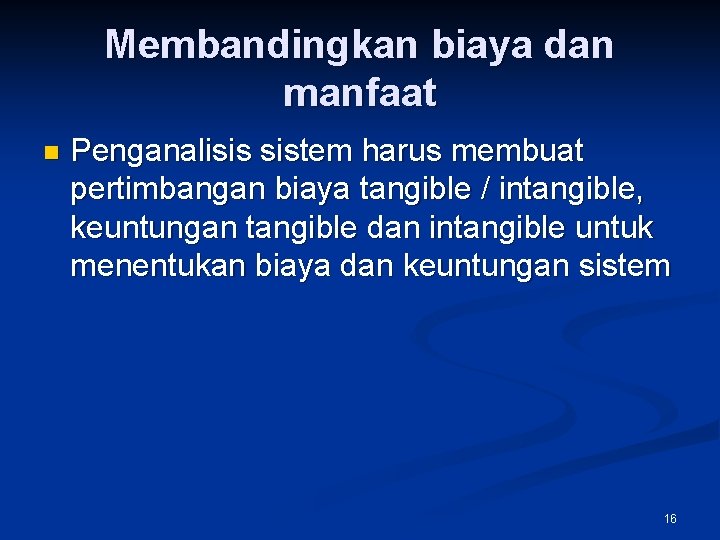 Membandingkan biaya dan manfaat

Penganalisis sistem harus membuat pertimbangan biaya tangible / intangible, keuntungan tangible dan intangible untuk menentukan biaya dan keuntungan sistem

16